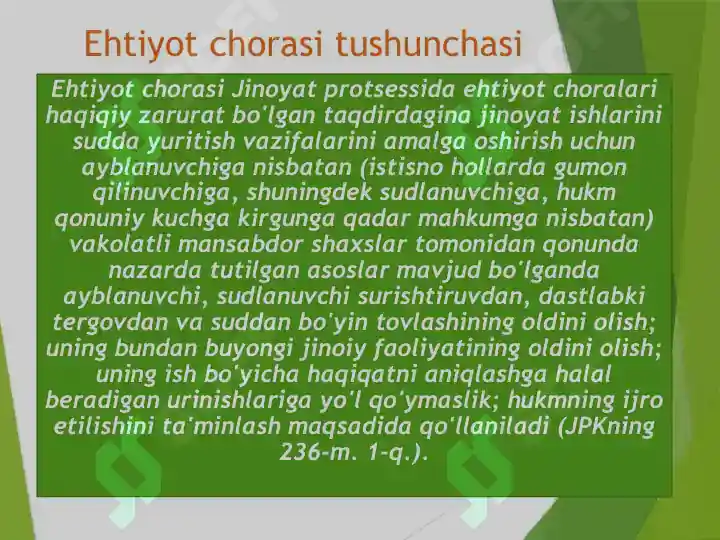 Ehtiyot chorasi tushunchasi

Ehtiyot chorasi Jinoyat protsessida ehtiyot choralari haqiqiy zarurat bo'lgan taqdirdagina jinoyat ishlarini sudda yuritish vazifalarini amalga oshirish uchun ayblanuvchiga nisbatan (istisno hollarda gumon qilinuvchiga, shuningdek sudlanuvchiga, hukm qonuniy kuchga kirgunga qadar mahkumga nisbatan) vakolatli mansabdor shaxslar tomonidan qonunda nazarda tutilgan asoslar mavjud bo'lganda ayblanuvchi, sudlanuvchi surishtiruvdan, dastlabki tergovdan va suddan bo'yin tovlashining oldini olish; uning bundan buyongi jinoiy faoliyatining oldini olish; uning ish bo'yicha haqiqatni aniqlashga halal beradigan urinishlariga yo'l qo'ymaslik; hukmning ijro etilishini ta'minlash maqsadida qo'llaniladi (JPKning 236-m. 1-q.).